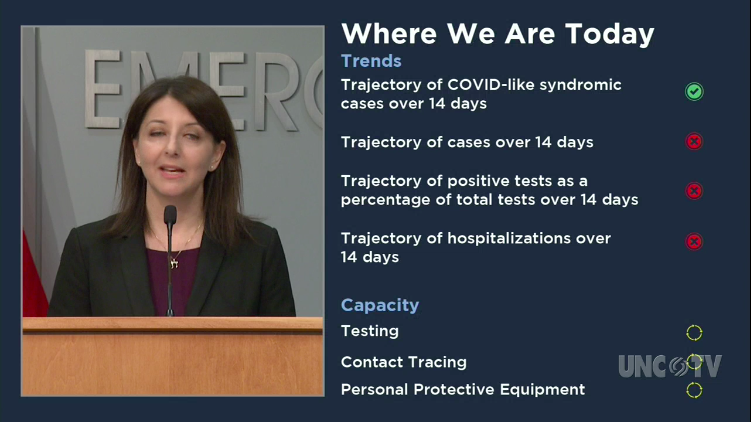 EMERG

Where We Are Today

Trends

Trajectory of COVID-like syndromic cases over 14 days

Trajectory of cases over 14 days

Trajectory of positive tests as a percentage of total tests over 14 days

Trajectory of hospitalizations over 14 days

Capacity

Testing

Contact Tracing

Personal Protective Equipment

UNC TV